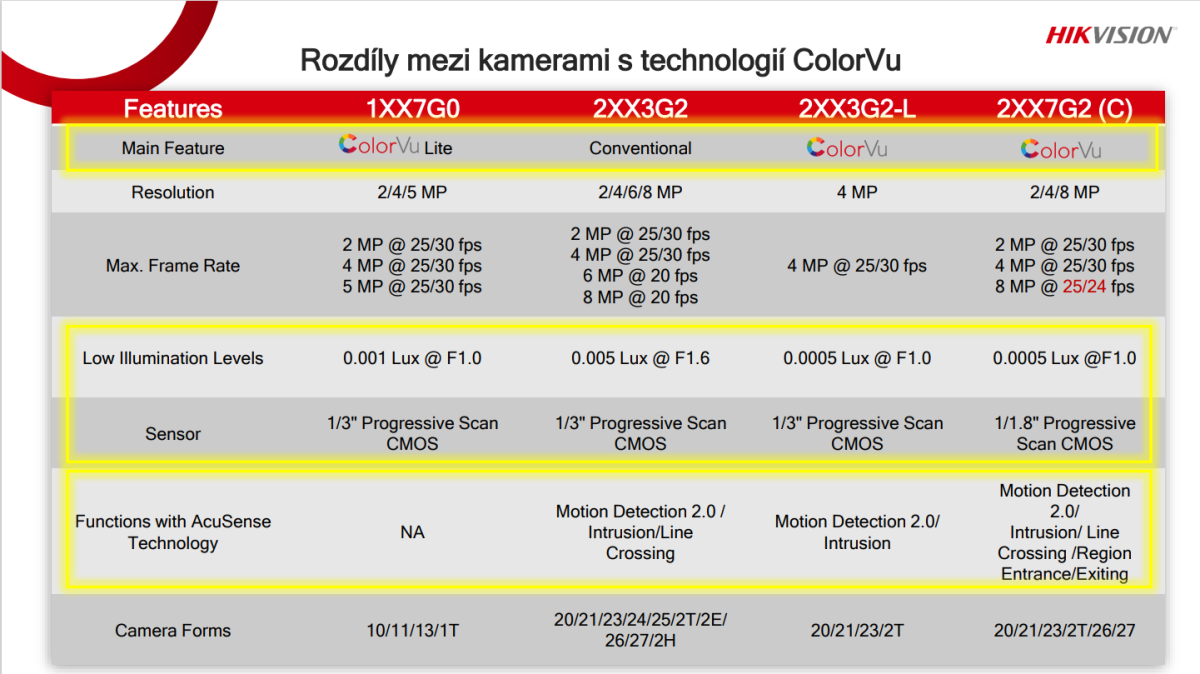 HIKVISION

Rozdíly mezi kamerami s technologií ColorVu

| Features | 1XX7G0 | 2XX3G2 | 2XX3G2-L | 2XX7G2 (C) |
|---|---|---|---|---|
| Main Feature | ColorVu Lite | Conventional | ColorVu | ColorVu |
| Resolution | 2/4/5 MP | 2/4/6/8 MP | 4 MP | 2/4/8 MP |
| Max. Frame Rate | 2 MP @ 25/30 fps 4 MP @ 25/30 fps 5 MP @ 25/30 fps | 2 MP @ 25/30 fps 4 MP @ 25/30 fps 6 MP @ 20 fps 8 MP @ 20 fps | 4 MP @ 25/30 fps | 2 MP @ 25/30 fps 4 MP @ 25/30 fps 8 MP @ 25/24 fps |
| Low Illumination Levels | 0.001 Lux @ F1.0 | 0.005 Lux @ F1.6 | 0.0005 Lux @ F1.0 | 0.0005 Lux @F1.0 |
| Sensor | 1/3" Progressive Scan CMOS | 1/3" Progressive Scan CMOS | 1/3" Progressive Scan CMOS | 1/1.8" Progressive Scan CMOS |
| Functions with AcuSense Technology | NA | Motion Detection 2.0 / Intrusion/Line Crossing | Motion Detection 2.0/ Intrusion | Motion Detection 2.0/ Intrusion/ Line Crossing /Region Entrance/Exiting |
| Camera Forms | 10/11/13/1T | 20/21/23/24/25/2T/2E/ 26/27/2H | 20/21/23/2T | 20/21/23/2T/26/27 |